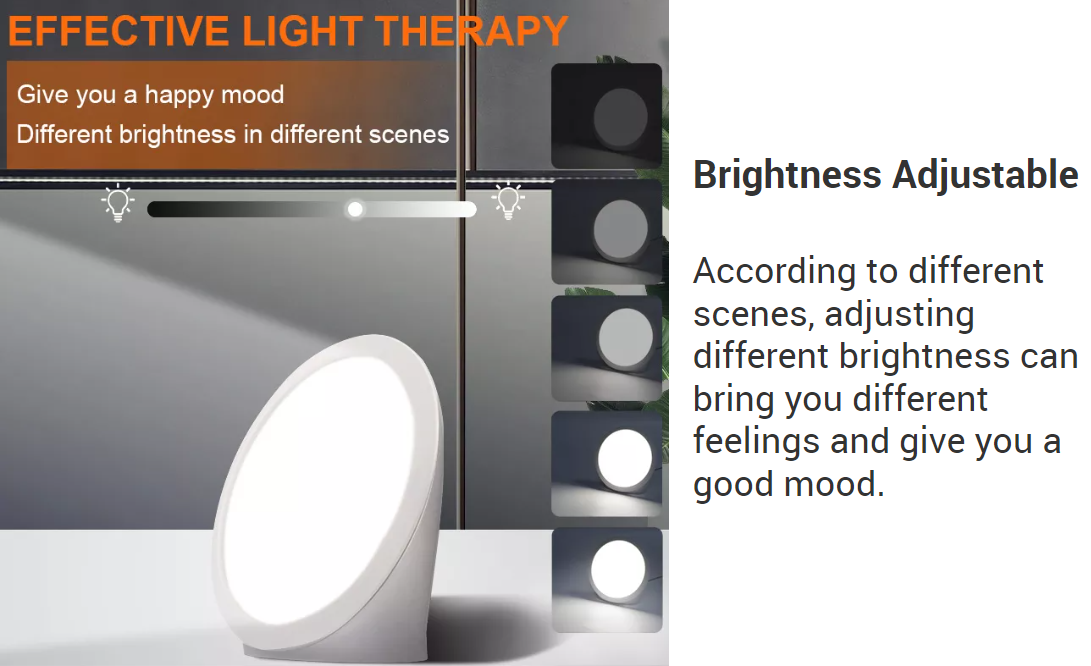 EFFECTIVE LIGHT THERAPY

Give you a happy mood
Different brightness in different scenes

Brightness Adjustable

According to different scenes, adjusting different brightness can bring you different feelings and give you a good mood.